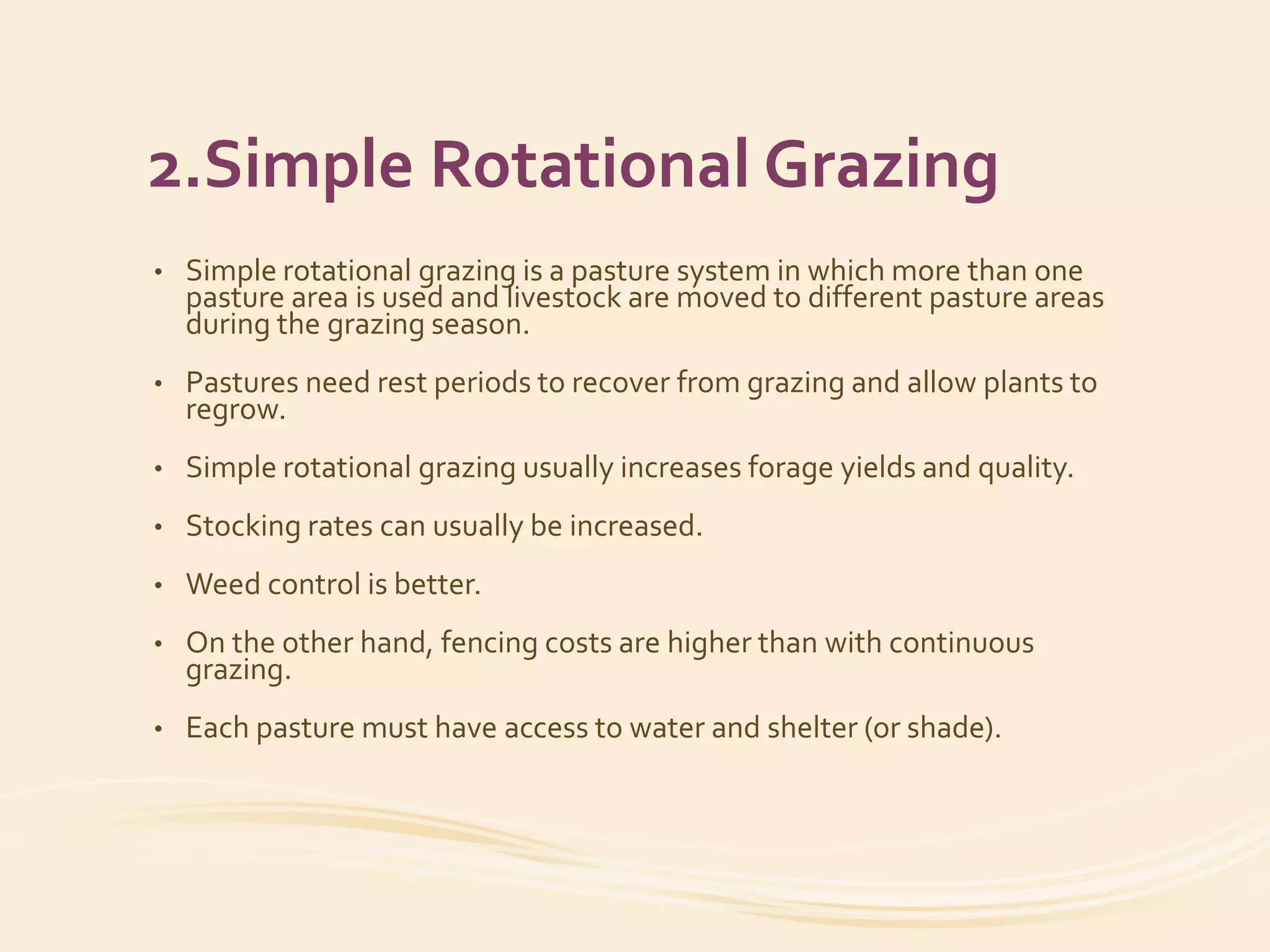 2.Simple Rotational Grazing

• Simple rotational grazing is a pasture system in which more than one pasture area is used and livestock are moved to different pasture areas during the grazing season.

• Pastures need rest periods to recover from grazing and allow plants to regrow.

• Simple rotational grazing usually increases forage yields and quality.

• Stocking rates can usually be increased.

• Weed control is better.

• On the other hand, fencing costs are higher than with continuous grazing.

• Each pasture must have access to water and shelter (or shade).